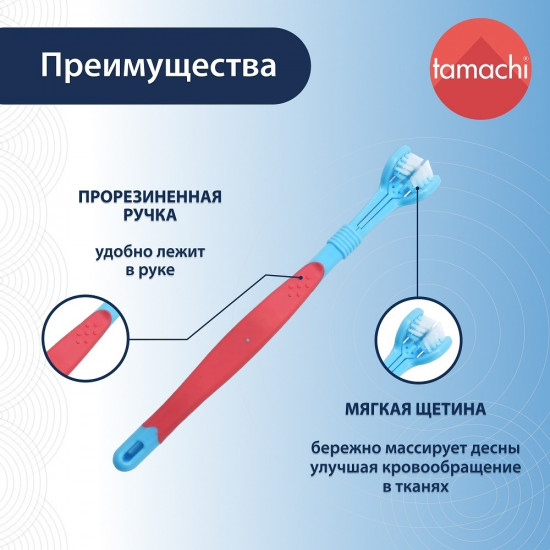 Преимущества

tamachi®

ПРОРЕЗИНЕННАЯ РУЧКА

удобно лежит в руке

МЯГКАЯ ЩЕТИНА

бережно массирует десны улучшая кровообращение в тканях